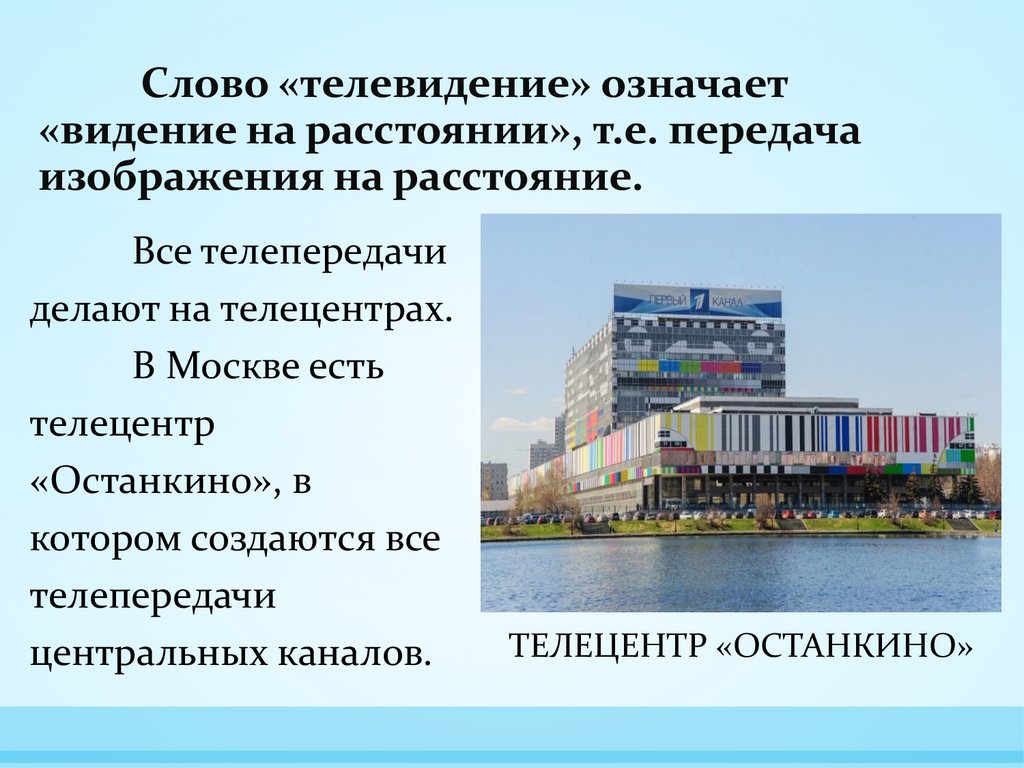 Слово «телевидение» означает «видение на расстоянии», т.е. передача изображения на расстояние.

Все телепередачи делают на телецентрах.

В Москве есть телецентр «Останкино», в котором создаются все телепередачи центральных каналов.

ПЕРВЫЙ 1 КАНАЛ

ТЕЛЕЦЕНТР «ОСТАНКИНО»